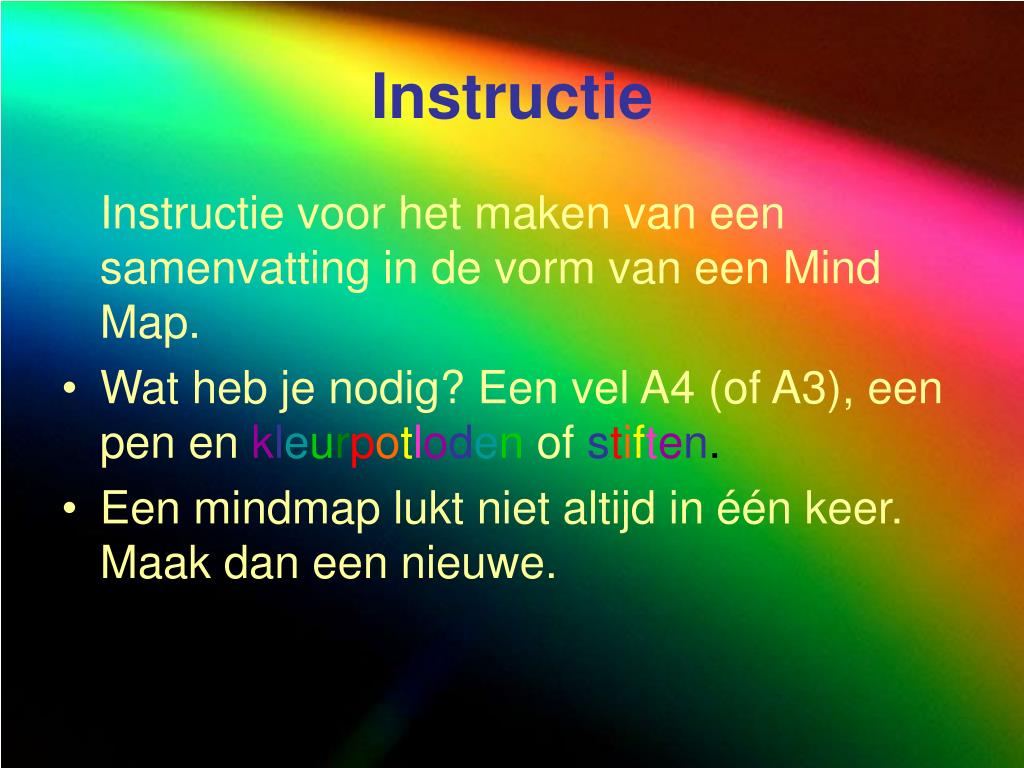 Instructie

Instructie voor het maken van een samenvatting in de vorm van een Mind Map.

• Wat heb je nodig? Een vel A4 (of A3), een pen en kleurpotloden of stiften.

• Een mindmap lukt niet altijd in één keer. Maak dan een nieuwe.